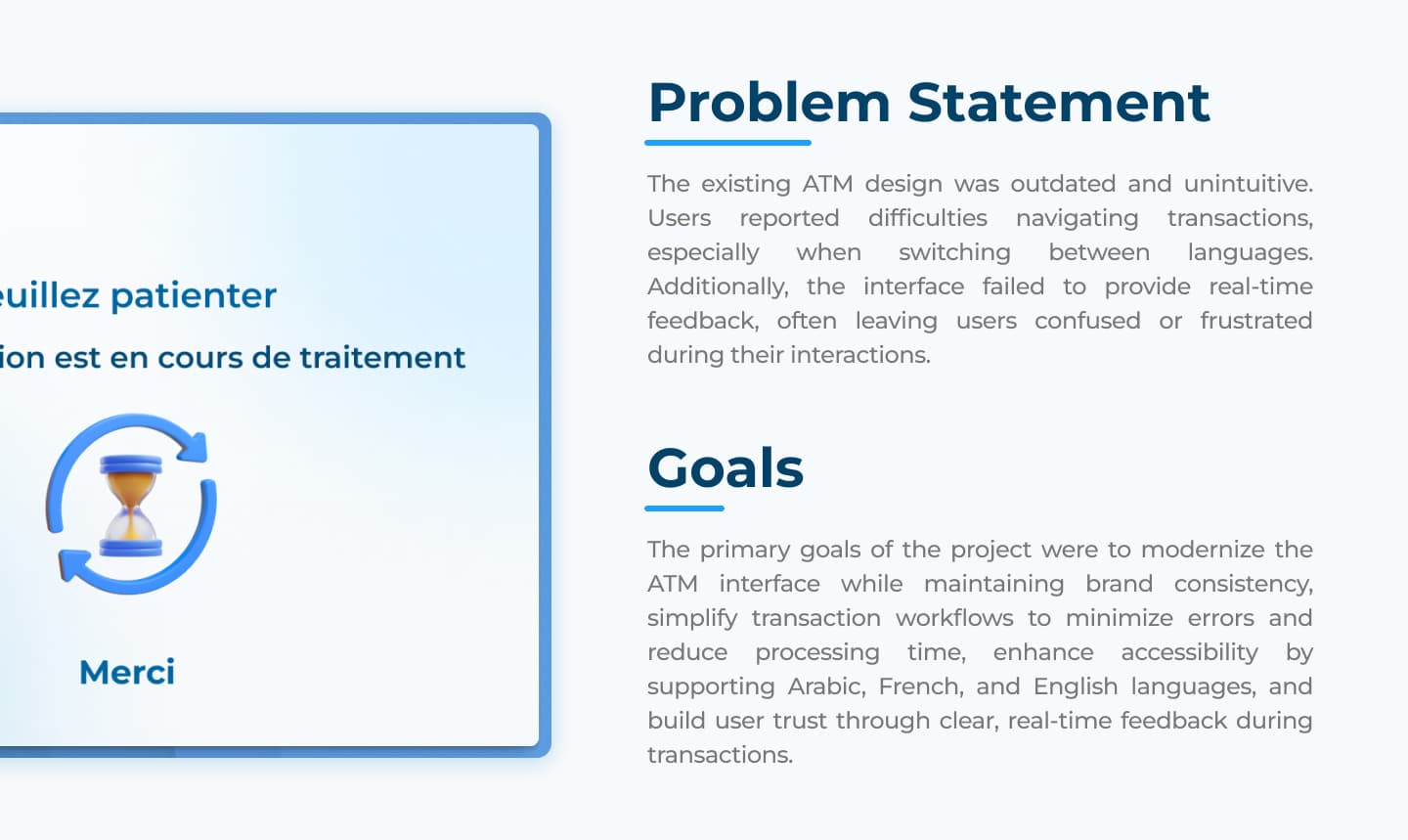 euillez patienter

ion est en cours de traitement

Merci

Problem Statement

The existing ATM design was outdated and unintuitive. Users reported difficulties navigating transactions, especially when switching between languages. Additionally, the interface failed to provide real-time feedback, often leaving users confused or frustrated during their interactions.

Goals

The primary goals of the project were to modernize the ATM interface while maintaining brand consistency, simplify transaction workflows to minimize errors and reduce processing time, enhance accessibility by supporting Arabic, French, and English languages, and build user trust through clear, real-time feedback during transactions.